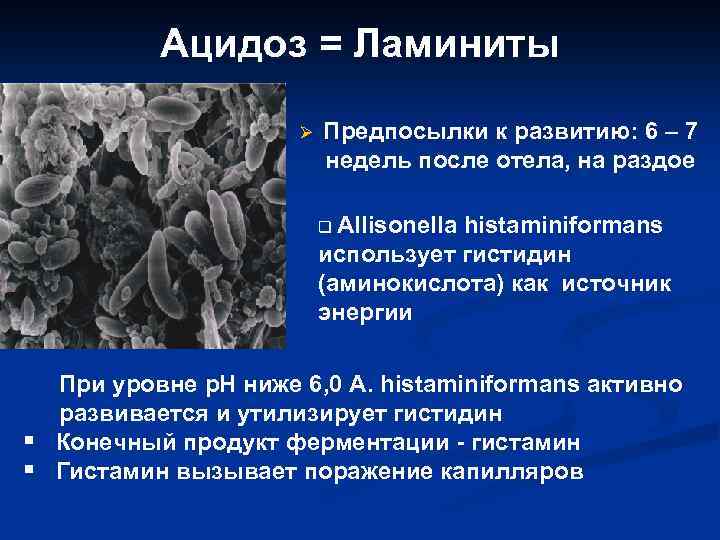 Ацидоз = Ламиниты

➢ Предпосылки к развитию: 6 – 7 недель после отела, на раздое

❑ Allisonella histaminiformans использует гистидин (аминокислота) как источник энергии

При уровне pH ниже 6,0 A. histaminiformans активно развивается и утилизирует гистидин

▪ Конечный продукт ферментации - гистамин
▪ Гистамин вызывает поражение капилляров